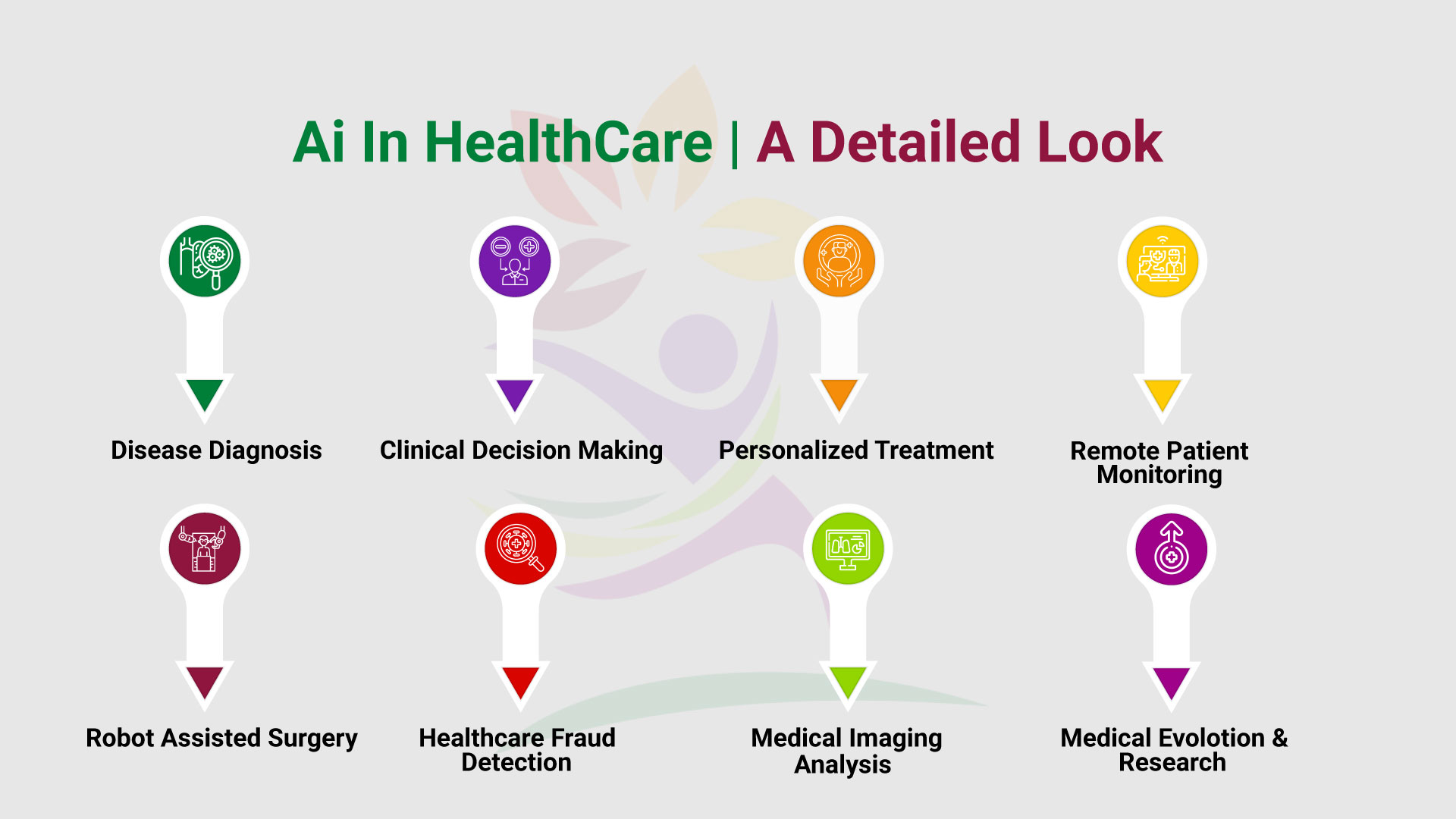 Ai In HealthCare | A Detailed Look

Disease Diagnosis

Clinical Decision Making

Personalized Treatment

Remote Patient Monitoring

Robot Assisted Surgery

Healthcare Fraud Detection

Medical Imaging Analysis

Medical Evolotion & Research